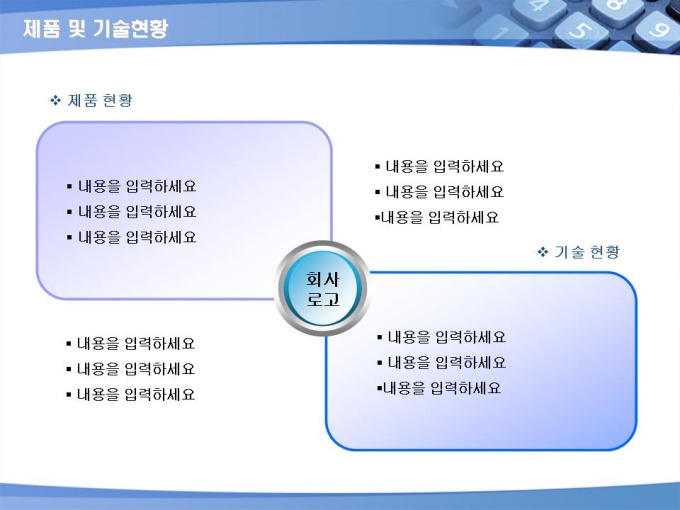 제품 및 기술현황

❖ 제품 현황

▪ 내용을 입력하세요
▪ 내용을 입력하세요
▪ 내용을 입력하세요

▪ 내용을 입력하세요
▪ 내용을 입력하세요
▪내용을 입력하세요

❖ 기술 현황

회사
로고

▪ 내용을 입력하세요
▪ 내용을 입력하세요
▪ 내용을 입력하세요

▪ 내용을 입력하세요
▪ 내용을 입력하세요
▪내용을 입력하세요